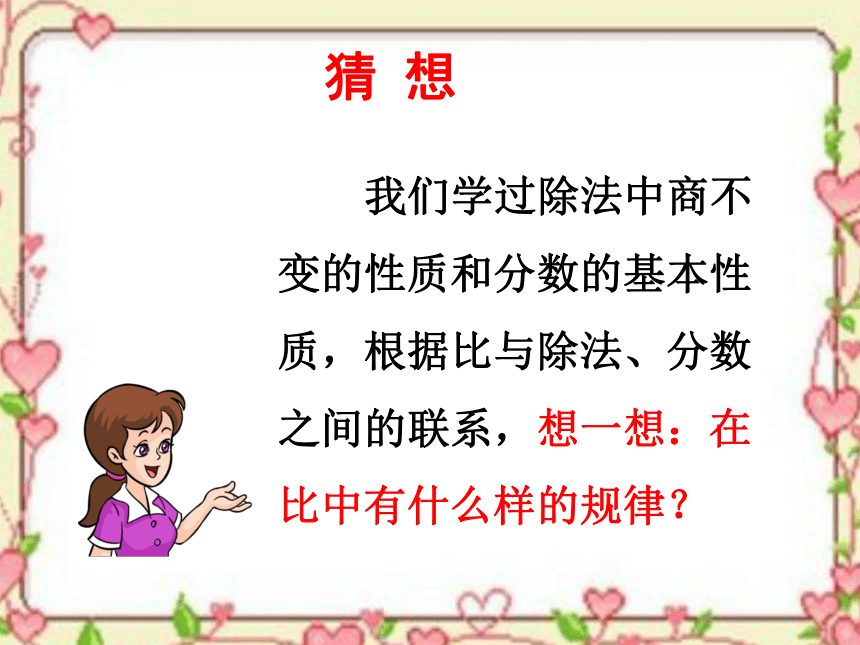 猜 想

我们学过除法中商不变的性质和分数的基本性质，根据比与除法、分数之间的联系，想一想：在比中有什么样的规律？